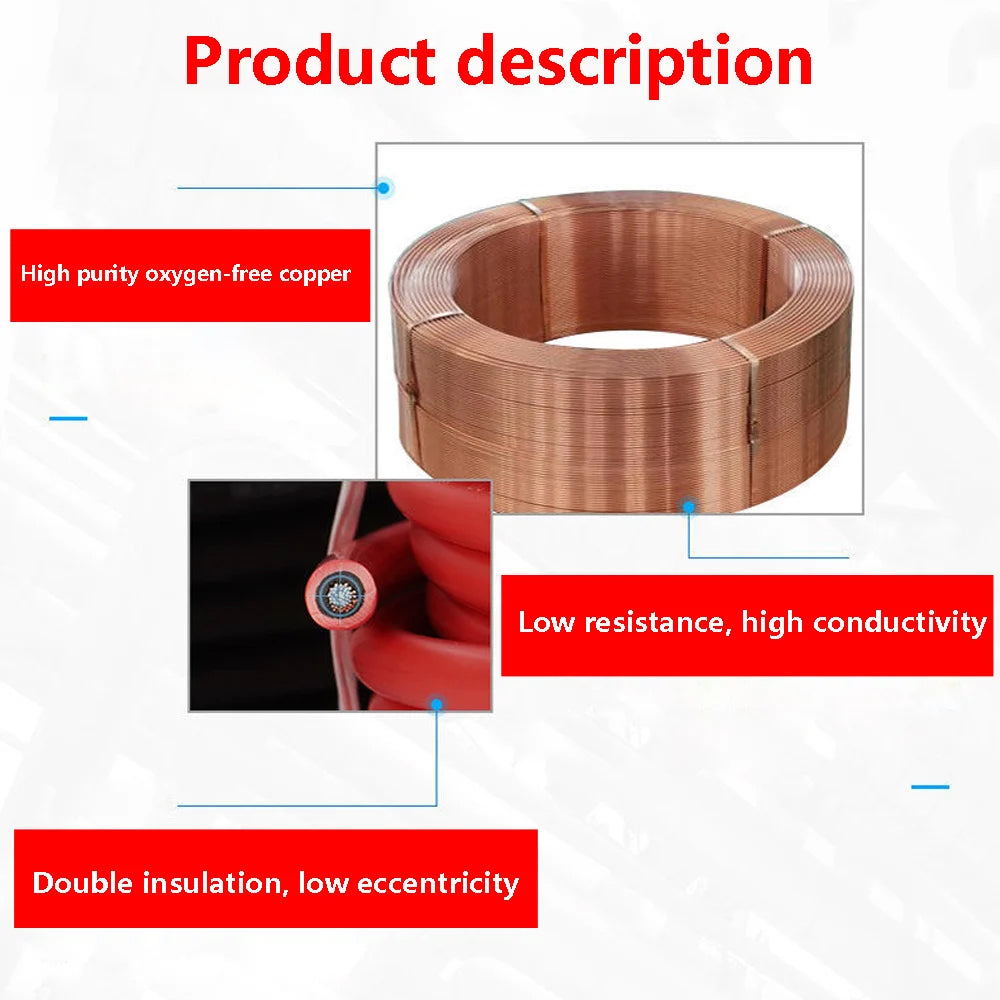 Product description

High purity oxygen-free copper

Low resistance, high conductivity

Double insulation, low eccentricity